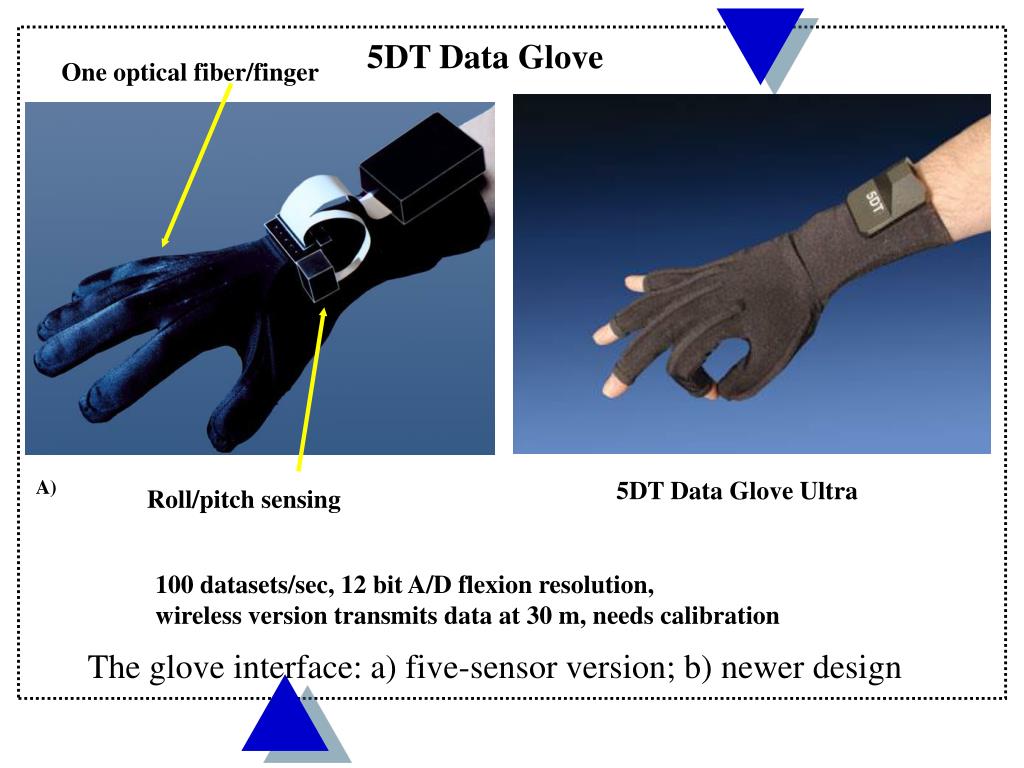 5DT Data Glove

One optical fiber/finger

5DT

A)

Roll/pitch sensing

5DT Data Glove Ultra

100 datasets/sec, 12 bit A/D flexion resolution,
wireless version transmits data at 30 m, needs calibration

The glove interface: a) five-sensor version; b) newer design